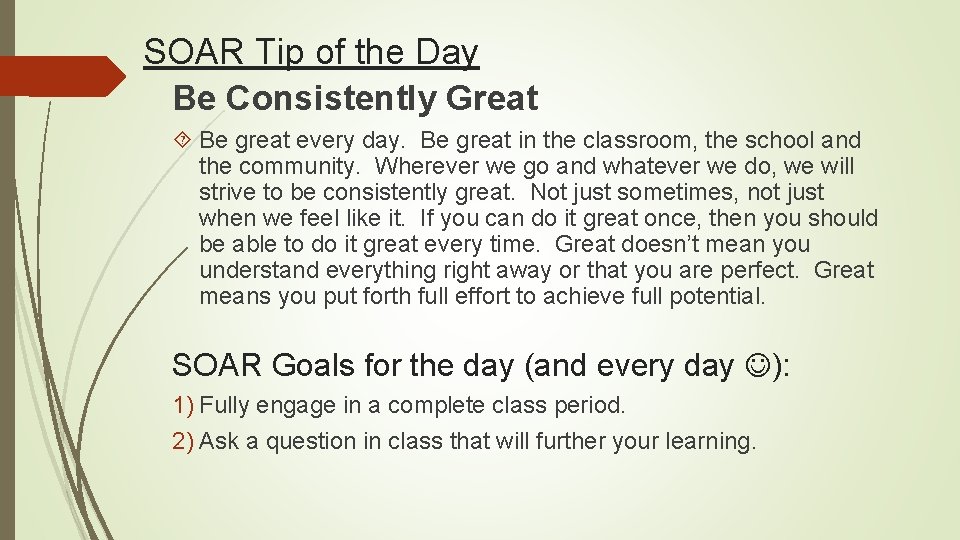 SOAR Tip of the Day

Be Consistently Great

Be great every day. Be great in the classroom, the school and the community. Wherever we go and whatever we do, we will strive to be consistently great. Not just sometimes, not just when we feel like it. If you can do it great once, then you should be able to do it great every time. Great doesn't mean you understand everything right away or that you are perfect. Great means you put forth full effort to achieve full potential.

SOAR Goals for the day (and every day ☺):

1) Fully engage in a complete class period.

2) Ask a question in class that will further your learning.